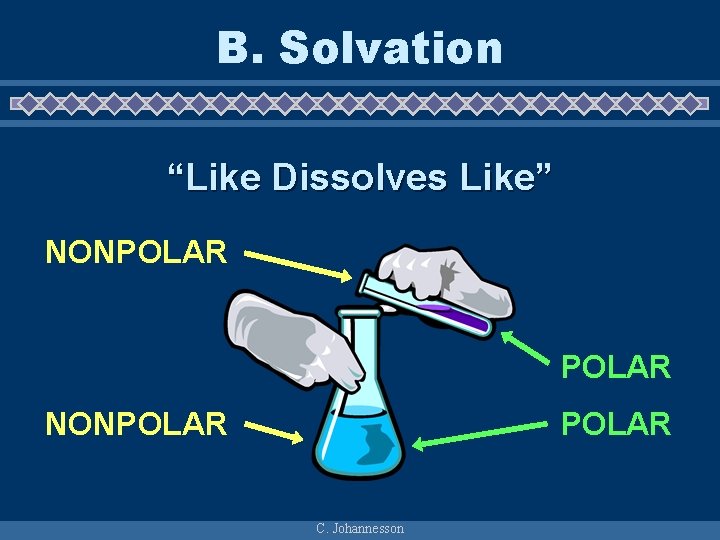 B. Solvation

"Like Dissolves Like"

NONPOLAR

POLAR

NONPOLAR

POLAR

C. Johannesson